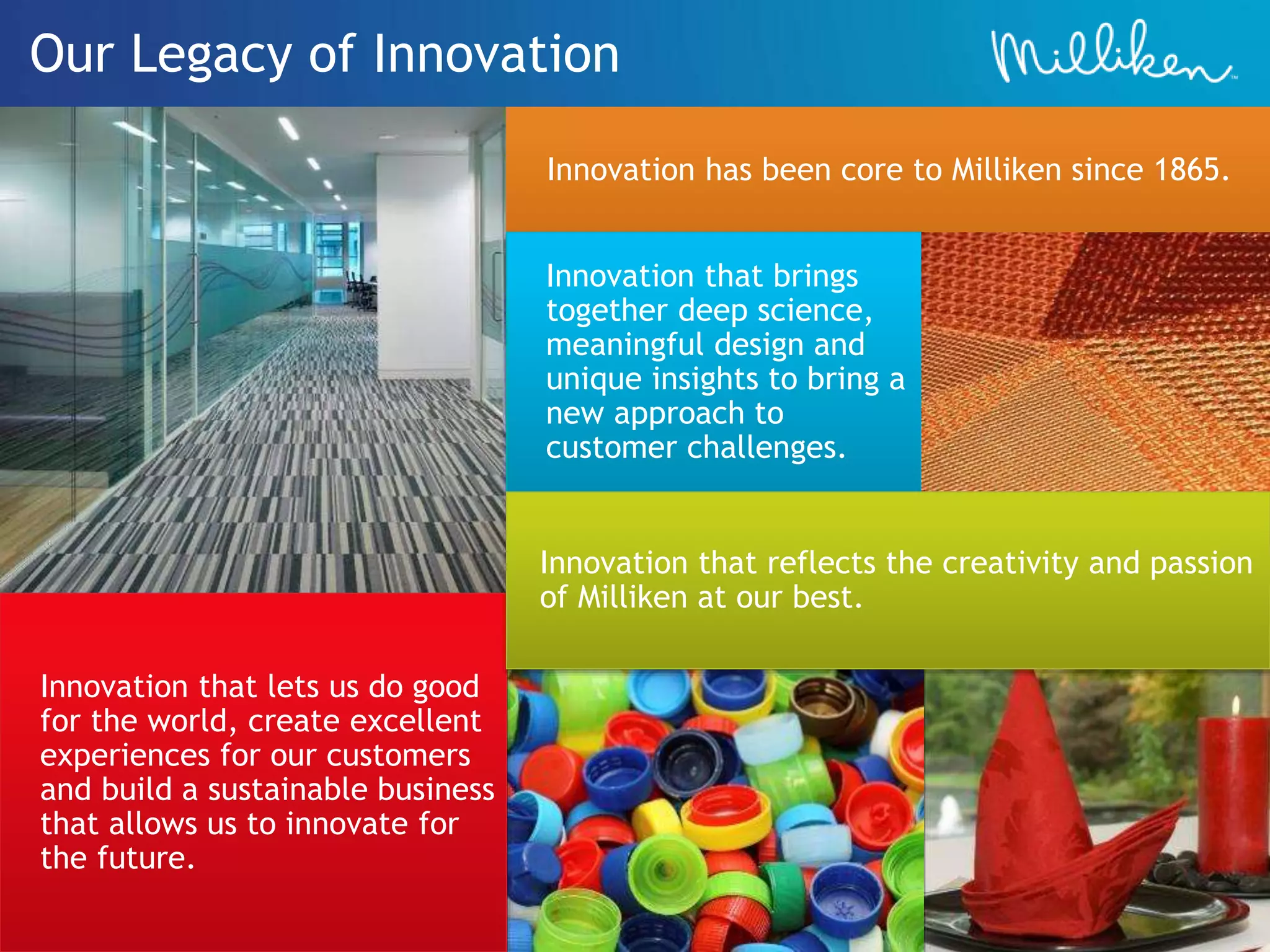 Our Legacy of Innovation

Milliken

Innovation has been core to Milliken since 1865.

Innovation that brings together deep science, meaningful design and unique insights to bring a new approach to customer challenges.

Innovation that reflects the creativity and passion of Milliken at our best.

Innovation that lets us do good for the world, create excellent experiences for our customers and build a sustainable business that allows us to innovate for the future.